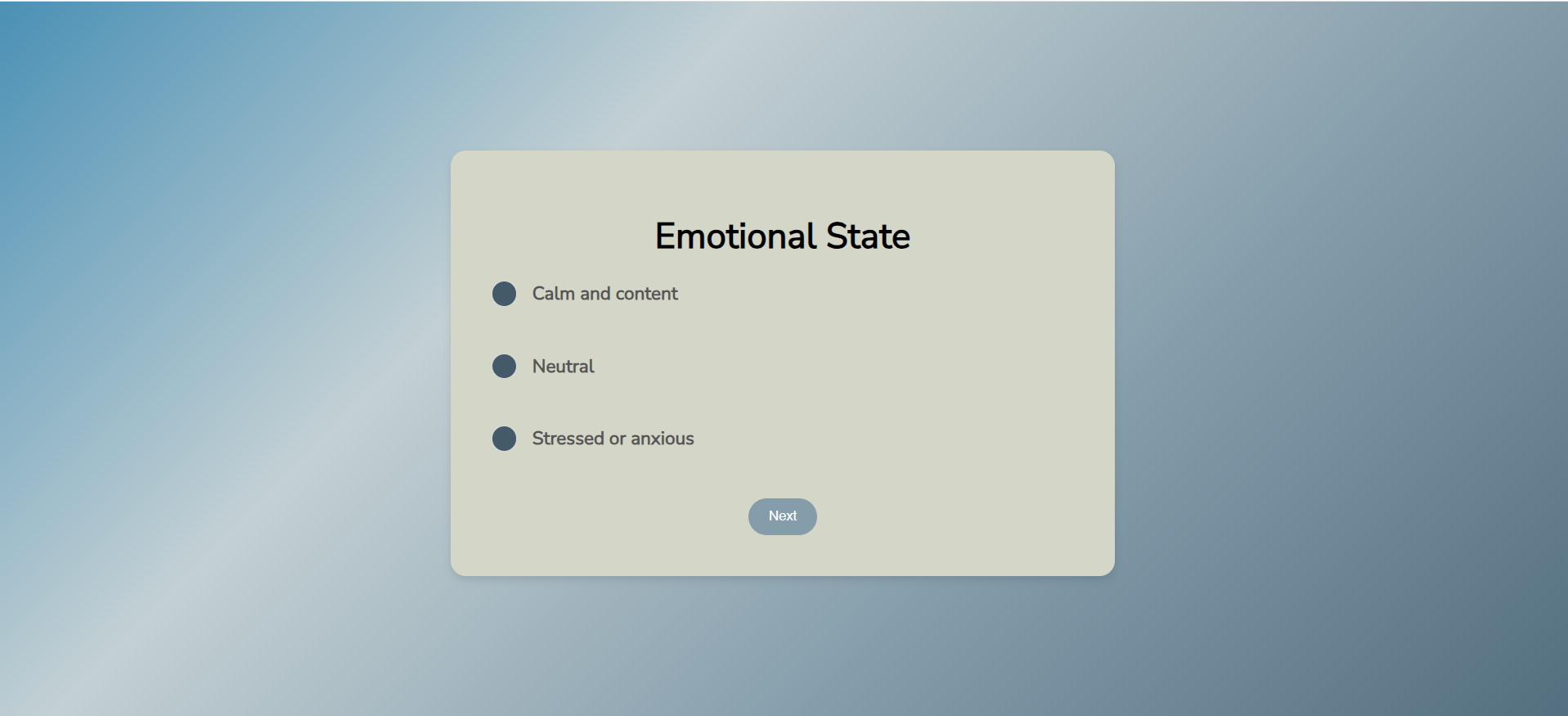 Emotional State

Calm and content

Neutral

Stressed or anxious

Next